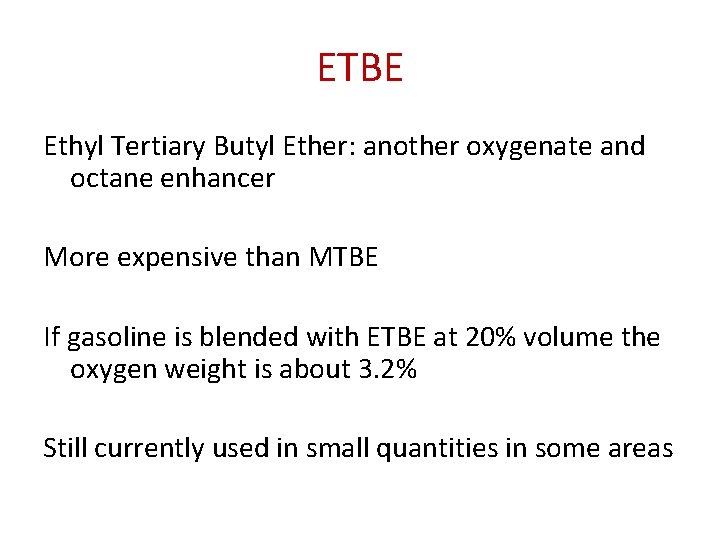 ETBE

Ethyl Tertiary Butyl Ether: another oxygenate and octane enhancer

More expensive than MTBE

If gasoline is blended with ETBE at 20% volume the oxygen weight is about 3.2%

Still currently used in small quantities in some areas